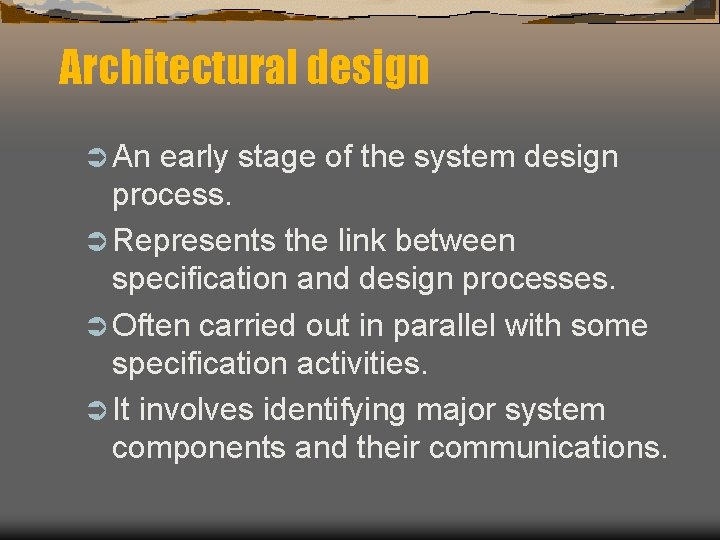 Architectural design

➲ An early stage of the system design process.

➲ Represents the link between specification and design processes.

➲ Often carried out in parallel with some specification activities.

➲ It involves identifying major system components and their communications.